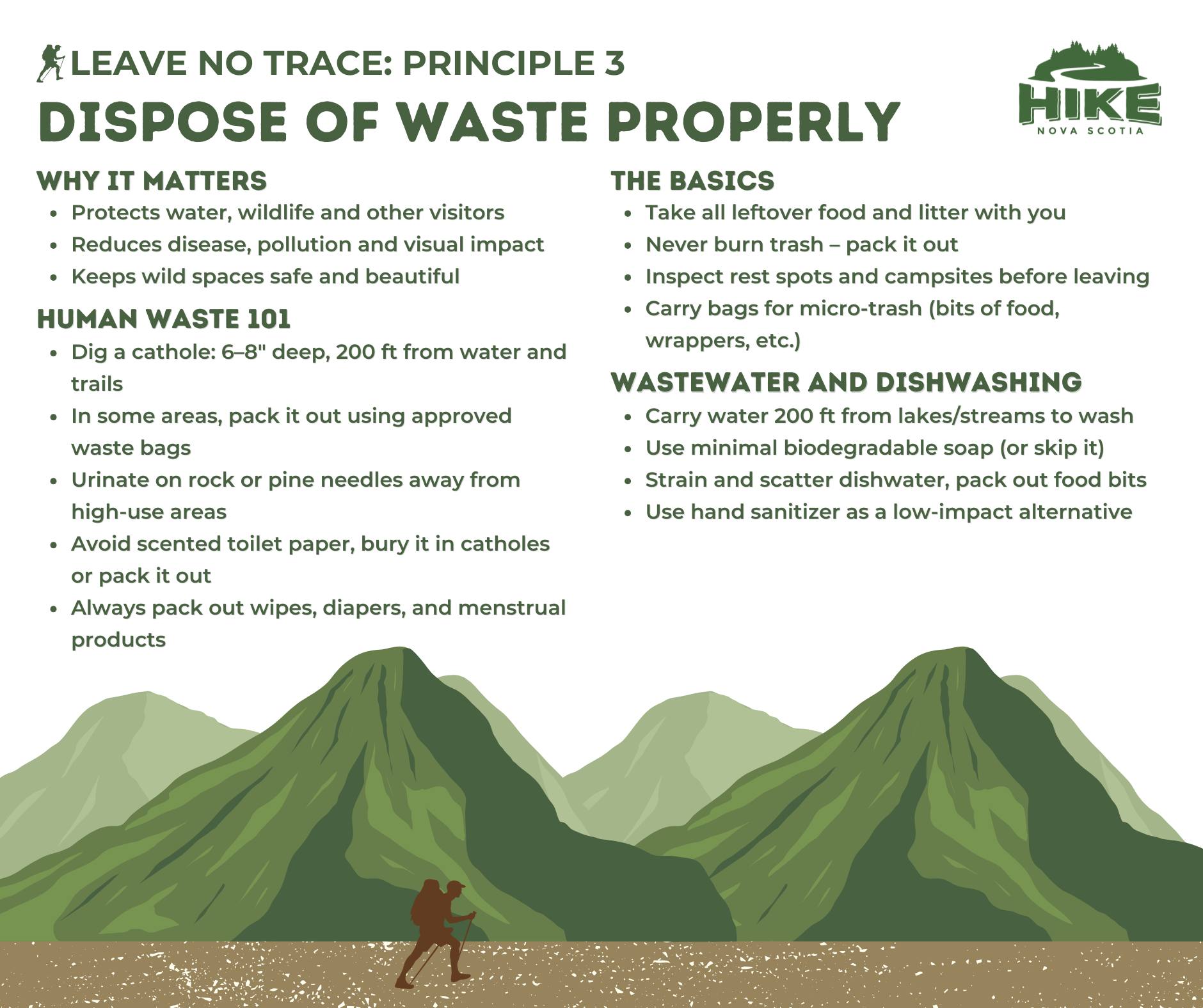 LEAVE NO TRACE: PRINCIPLE 3

DISPOSE OF WASTE PROPERLY

HIKE
NOVA SCOTIA

WHY IT MATTERS
- Protects water, wildlife and other visitors
- Reduces disease, pollution and visual impact
- Keeps wild spaces safe and beautiful

HUMAN WASTE 101
- Dig a cathole: 6–8" deep, 200 ft from water and trails
- In some areas, pack it out using approved waste bags
- Urinate on rock or pine needles away from high-use areas
- Avoid scented toilet paper, bury it in catholes or pack it out
- Always pack out wipes, diapers, and menstrual products

THE BASICS
- Take all leftover food and litter with you
- Never burn trash – pack it out
- Inspect rest spots and campsites before leaving
- Carry bags for micro-trash (bits of food, wrappers, etc.)

WASTEWATER AND DISHWASHING
- Carry water 200 ft from lakes/streams to wash
- Use minimal biodegradable soap (or skip it)
- Strain and scatter dishwater, pack out food bits
- Use hand sanitizer as a low-impact alternative